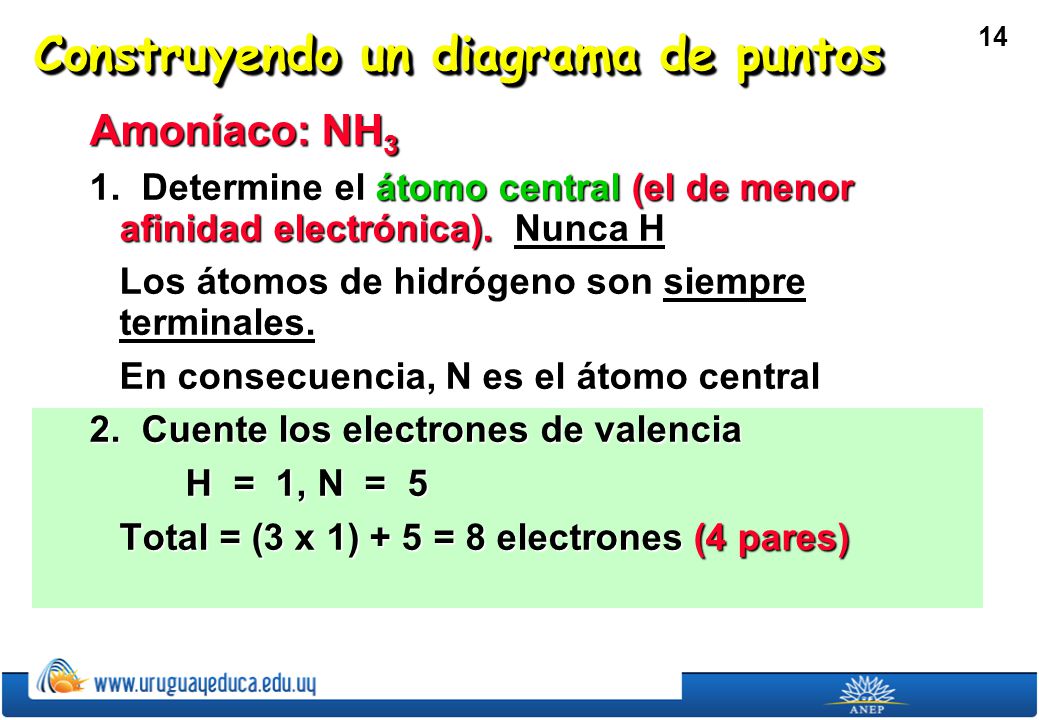 14

Construyendo un diagrama de puntos

Amoníaco: $NH_3$

1. Determine el átomo central (el de menor afinidad electrónica). Nunca H

Los átomos de hidrógeno son siempre terminales.

En consecuencia, N es el átomo central

2. Cuente los electrones de valencia

H = 1, N = 5

Total = (3 x 1) + 5 = 8 electrones (4 pares)

www.uruguayeduca.edu.uy

ANEP